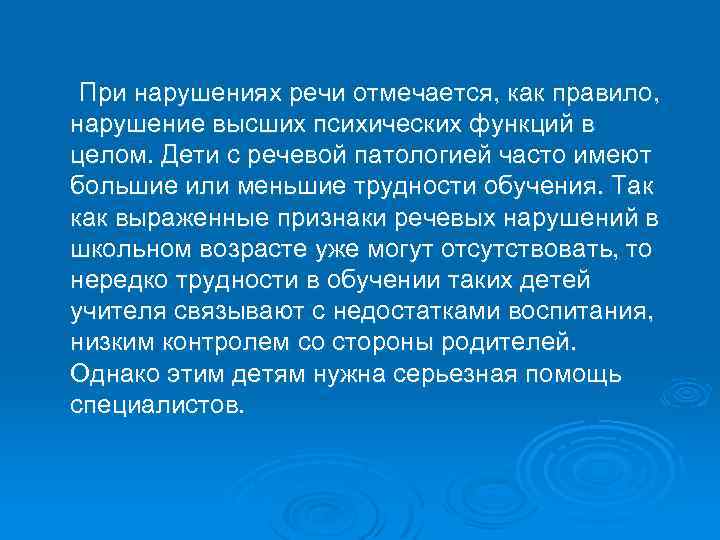 При нарушениях речи отмечается, как правило, нарушение высших психических функций в целом. Дети с речевой патологией часто имеют большие или меньшие трудности обучения. Так как выраженные признаки речевых нарушений в школьном возрасте уже могут отсутствовать, то нередко трудности в обучении таких детей учителя связывают с недостатками воспитания, низким контролем со стороны родителей. Однако этим детям нужна серьезная помощь специалистов.